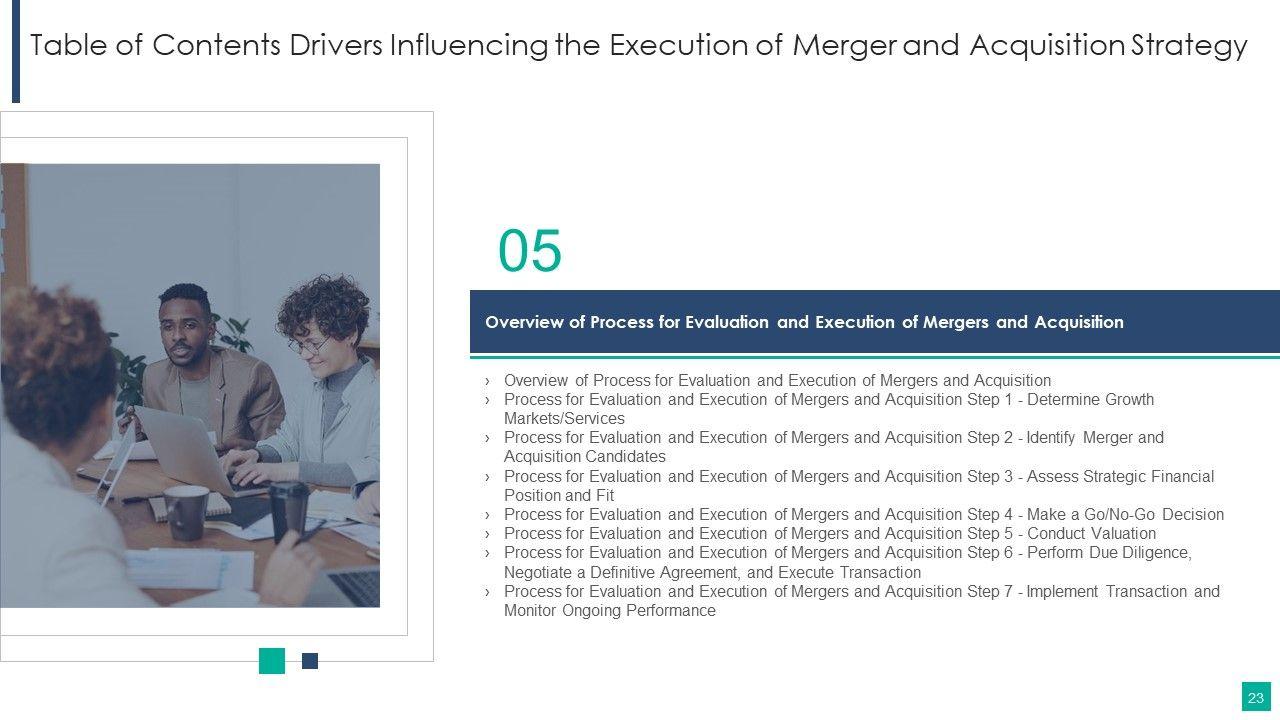 Table of Contents Drivers Influencing the Execution of Merger and Acquisition Strategy

05

Overview of Process for Evaluation and Execution of Mergers and Acquisition

› Overview of Process for Evaluation and Execution of Mergers and Acquisition
› Process for Evaluation and Execution of Mergers and Acquisition Step 1 - Determine Growth Markets/Services
› Process for Evaluation and Execution of Mergers and Acquisition Step 2 - Identify Merger and Acquisition Candidates
› Process for Evaluation and Execution of Mergers and Acquisition Step 3 - Assess Strategic Financial Position and Fit
› Process for Evaluation and Execution of Mergers and Acquisition Step 4 - Make a Go/No-Go Decision
› Process for Evaluation and Execution of Mergers and Acquisition Step 5 - Conduct Valuation
› Process for Evaluation and Execution of Mergers and Acquisition Step 6 - Perform Due Diligence, Negotiate a Definitive Agreement, and Execute Transaction
› Process for Evaluation and Execution of Mergers and Acquisition Step 7 - Implement Transaction and Monitor Ongoing Performance

23